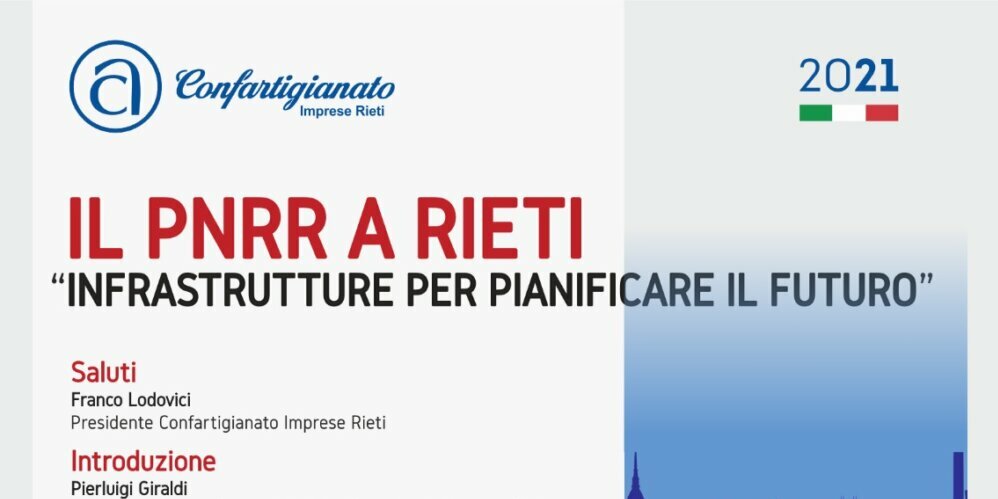 Confartigianato
Imprese Rieti

2021

IL PNRR A RIETI
"INFRASTRUTTURE PER PIANIFICARE IL FUTURO"

Saluti
Franco Lodovici
Presidente Confartigianato Imprese Rieti

Introduzione
Pierluigi Giraldi